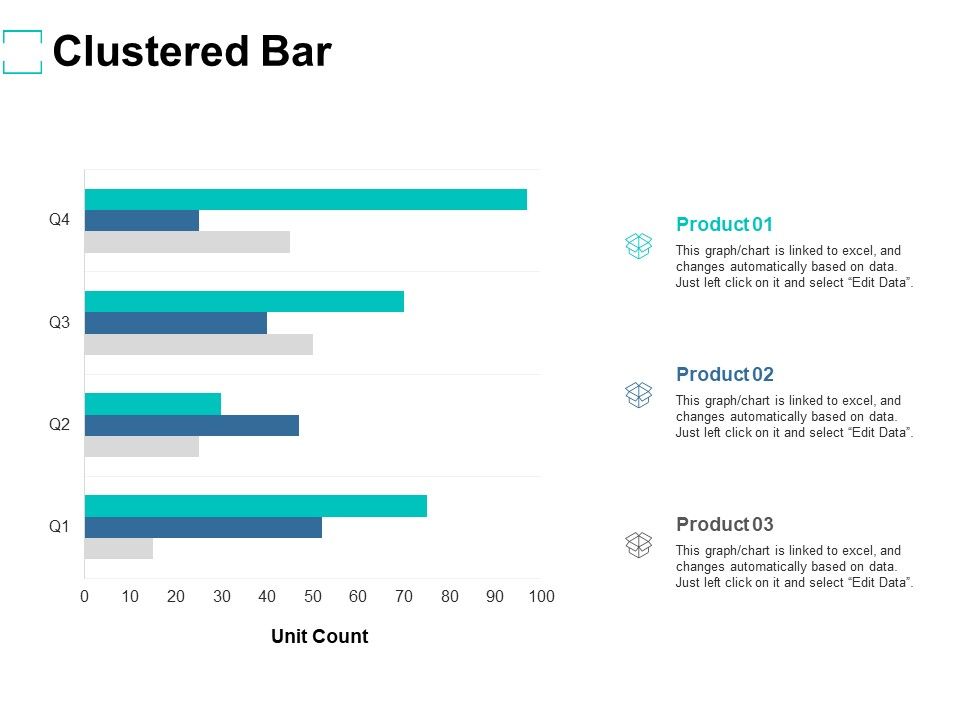 Clustered Bar

Q4
Q3
Q2
Q1

0 10 20 30 40 50 60 70 80 90 100

Unit Count

Product 01
This graph/chart is linked to excel, and changes automatically based on data. Just left click on it and select “Edit Data”.

Product 02
This graph/chart is linked to excel, and changes automatically based on data. Just left click on it and select “Edit Data”.

Product 03
This graph/chart is linked to excel, and changes automatically based on data. Just left click on it and select “Edit Data”.